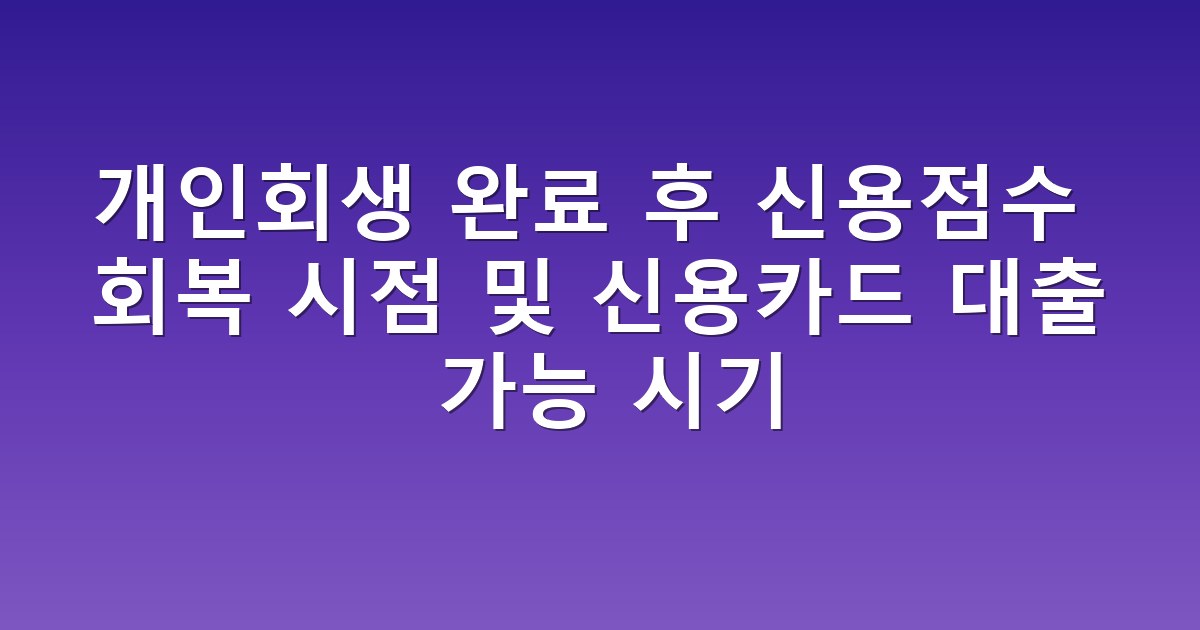 개인회생 완료 후 신용점수 회복 시점 및 신용카드 대출 가능 시기